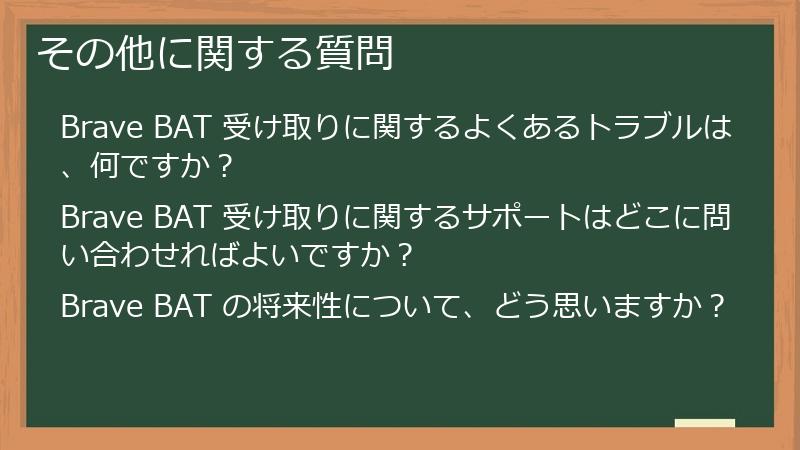 その他に関する質問

Brave BAT 受け取りに関するよくあるトラブルは、何ですか？

Brave BAT 受け取りに関するサポートはどこに問い合わせればよいですか？

Brave BAT の将来性について、どう思いますか？